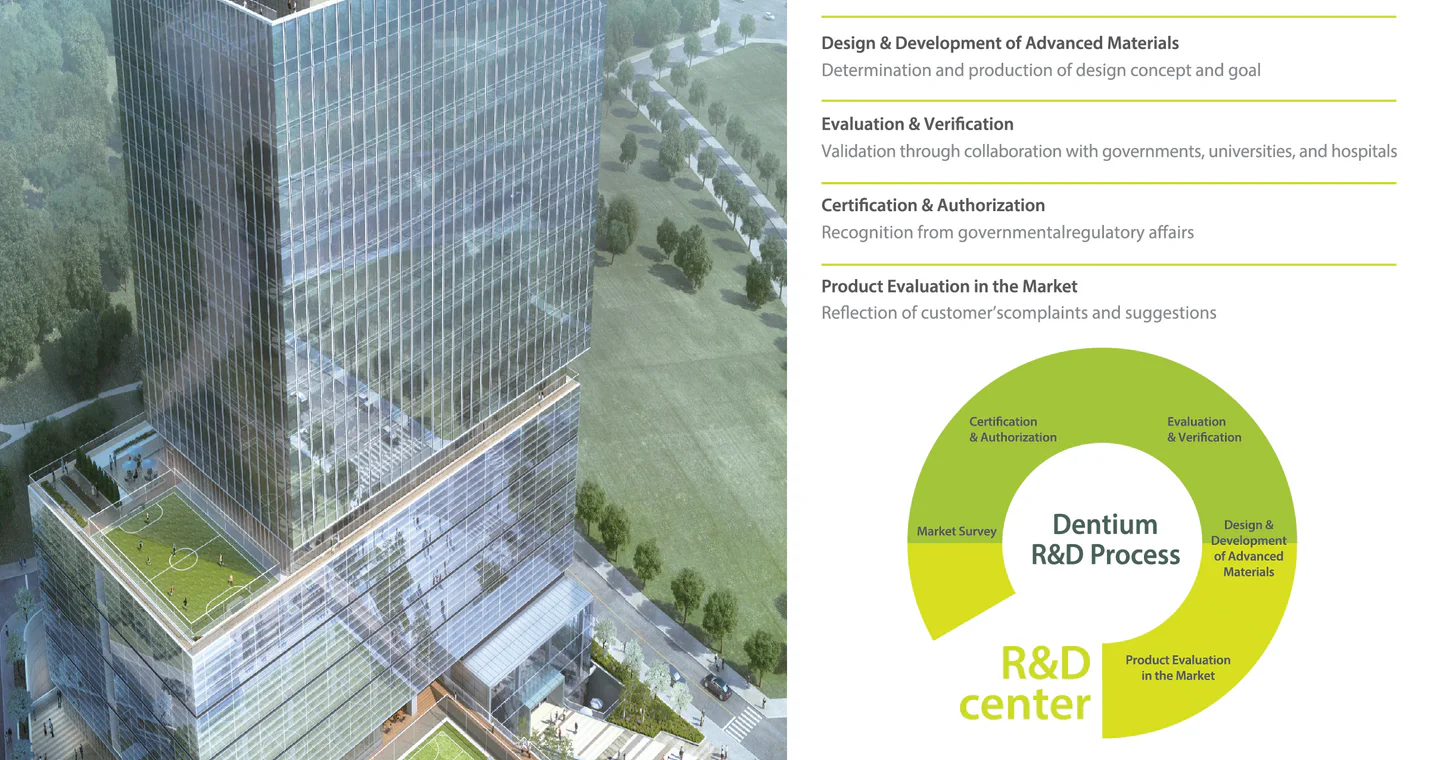 Design & Development of Advanced Materials
Determination and production of design concept and goal

Evaluation & Verification
Validation through collaboration with governments, universities, and hospitals

Certification & Authorization
Recognition from governmentalregulatory affairs

Product Evaluation in the Market
Reflection of customer'scomplaints and suggestions

Certification
& Authorization

Evaluation
& Verification

Market Survey

Dentium
R&D Process

Design &
Development
of Advanced
Materials

Product Evaluation
in the Market

R&D
center